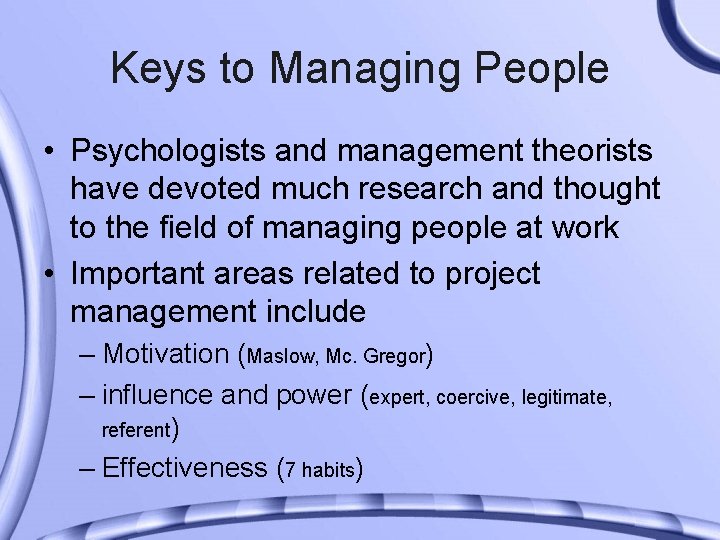 Keys to Managing People

• Psychologists and management theorists have devoted much research and thought to the field of managing people at work

• Important areas related to project management include
– Motivation (Maslow, Mc. Gregor)
– influence and power (expert, coercive, legitimate, referent)
– Effectiveness (7 habits)